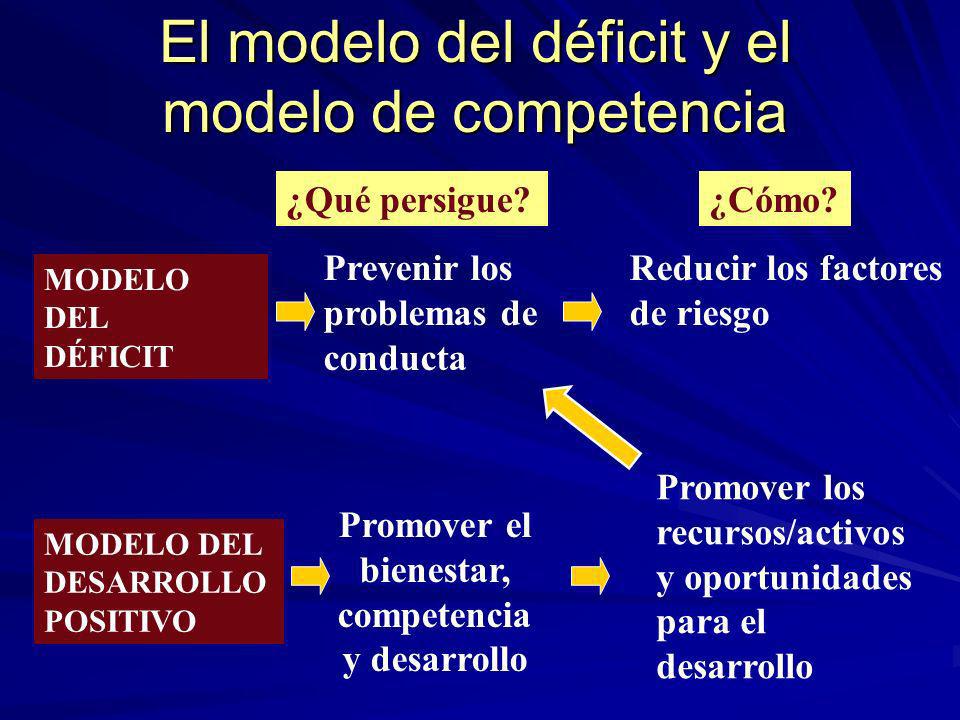 El modelo del déficit y el modelo de competencia

¿Qué persigue?

¿Cómo?

MODELO DEL DÉFICIT

Prevenir los problemas de conducta

Reducir los factores de riesgo

MODELO DEL DESARROLLO POSITIVO

Promover el bienestar, competencia y desarrollo

Promover los recursos/activos y oportunidades para el desarrollo